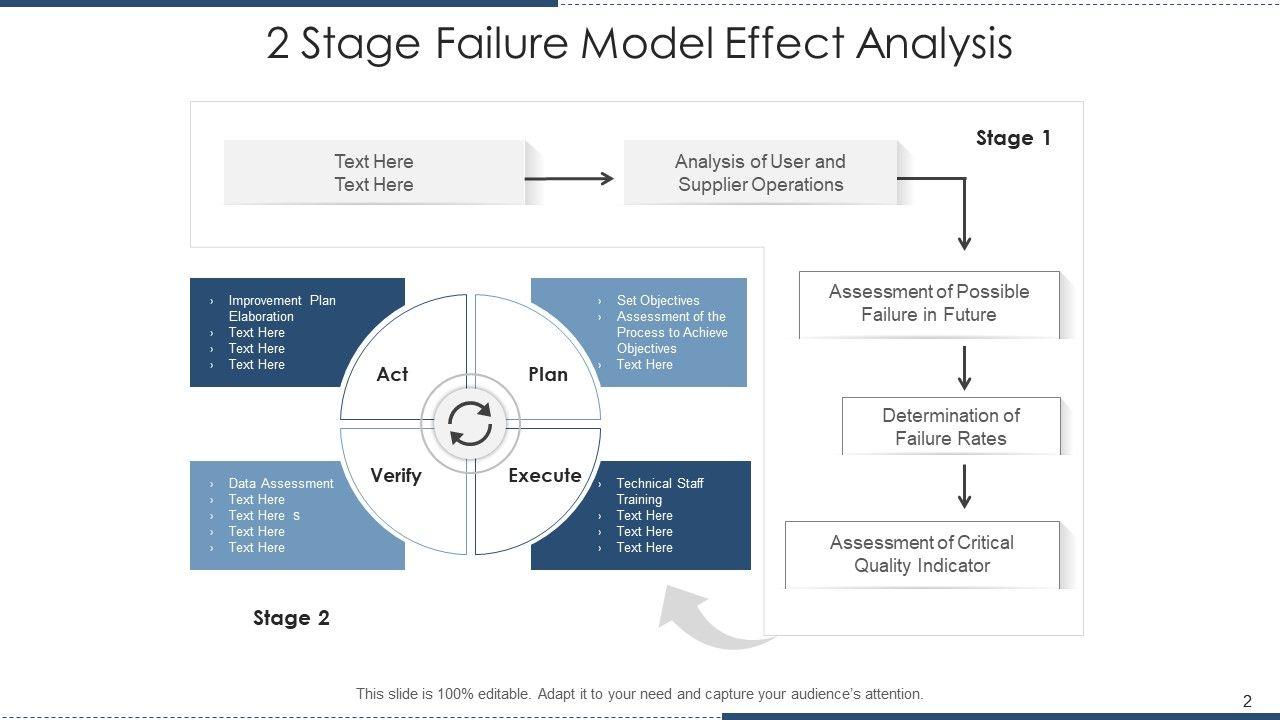 2 Stage Failure Model Effect Analysis

Stage 1

Text Here
Text Here

Analysis of User and Supplier Operations

Assessment of Possible Failure in Future

Determination of Failure Rates

Assessment of Critical Quality Indicator

› Improvement Plan Elaboration
› Text Here
› Text Here
› Text Here

› Set Objectives
› Assessment of the Process to Achieve Objectives
› Text Here

Act

Plan

Verify

Execute

› Data Assessment
› Text Here
› Text Here s
› Text Here
› Text Here

› Technical Staff Training
› Text Here
› Text Here
› Text Here

Stage 2

This slide is 100% editable. Adapt it to your need and capture your audience's attention.

2